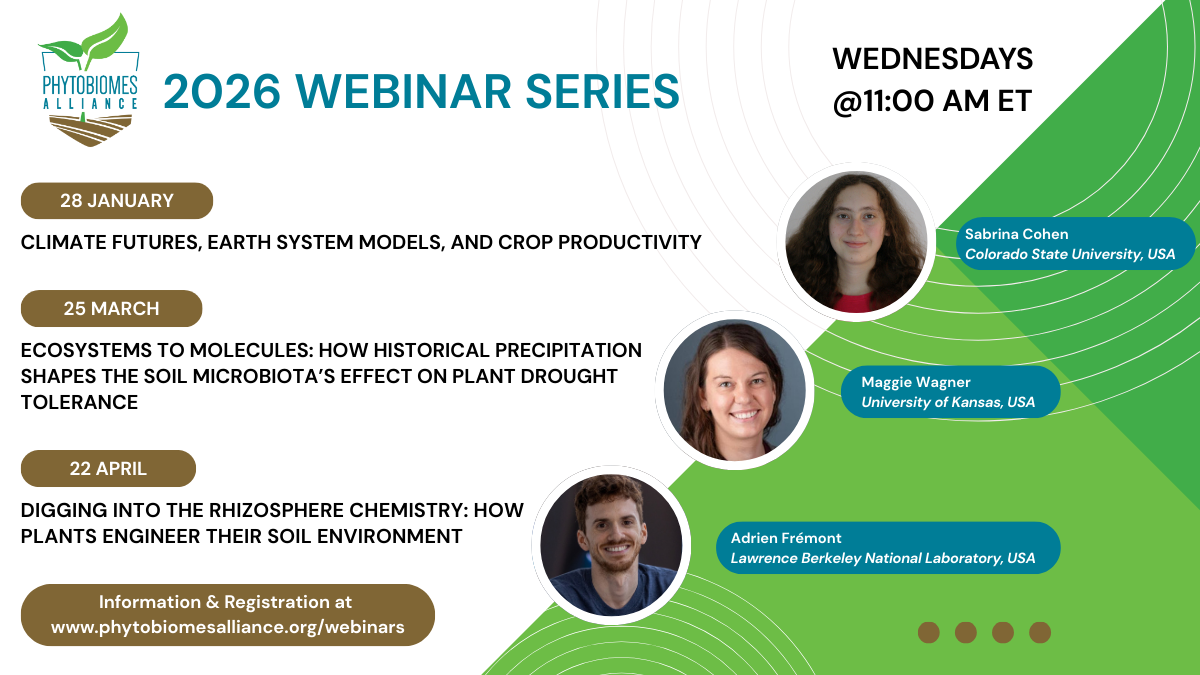 PHYTOBIOMES ALLIANCE

2026 WEBINAR SERIES

WEDNESDAYS @11:00 AM ET

28 JANUARY

CLIMATE FUTURES, EARTH SYSTEM MODELS, AND CROP PRODUCTIVITY

Sabrina Cohen
Colorado State University, USA

25 MARCH

ECOSYSTEMS TO MOLECULES: HOW HISTORICAL PRECIPITATION SHAPES THE SOIL MICROBIOTA'S EFFECT ON PLANT DROUGHT TOLERANCE

Maggie Wagner
University of Kansas, USA

22 APRIL

DIGGING INTO THE RHIZOSPHERE CHEMISTRY: HOW PLANTS ENGINEER THEIR SOIL ENVIRONMENT

Adrien Frémont
Lawrence Berkeley National Laboratory, USA

Information & Registration at www.phytobiomesalliance.org/webinars